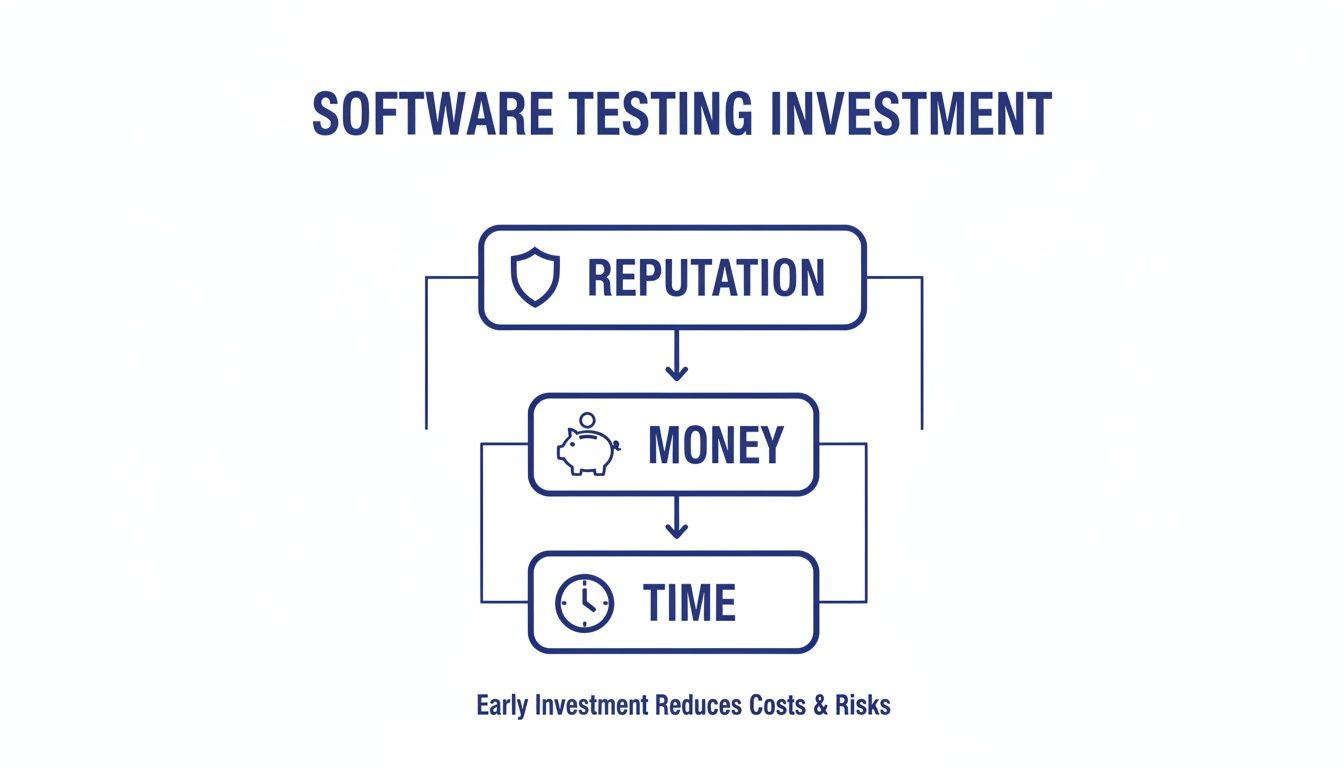 SOFTWARE TESTING INVESTMENT

REPUTATION

MONEY

TIME

Early Investment Reduces Costs & Risks